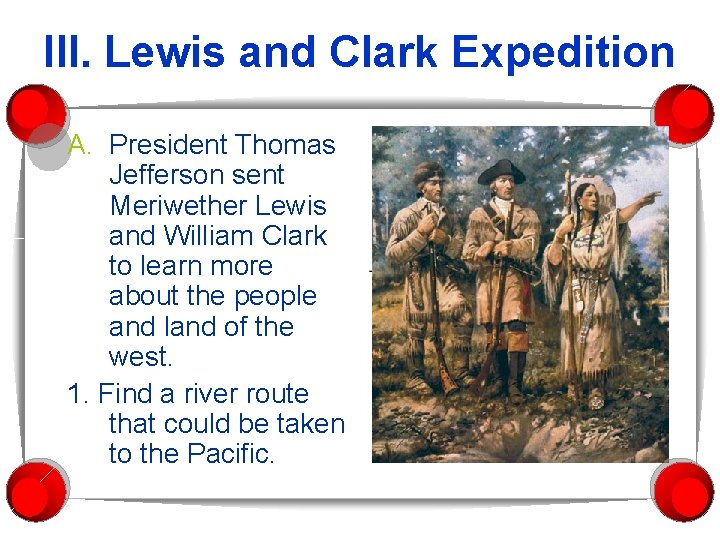 III. Lewis and Clark Expedition

A. President Thomas Jefferson sent Meriwether Lewis and William Clark to learn more about the people and land of the west.

1. Find a river route that could be taken to the Pacific.